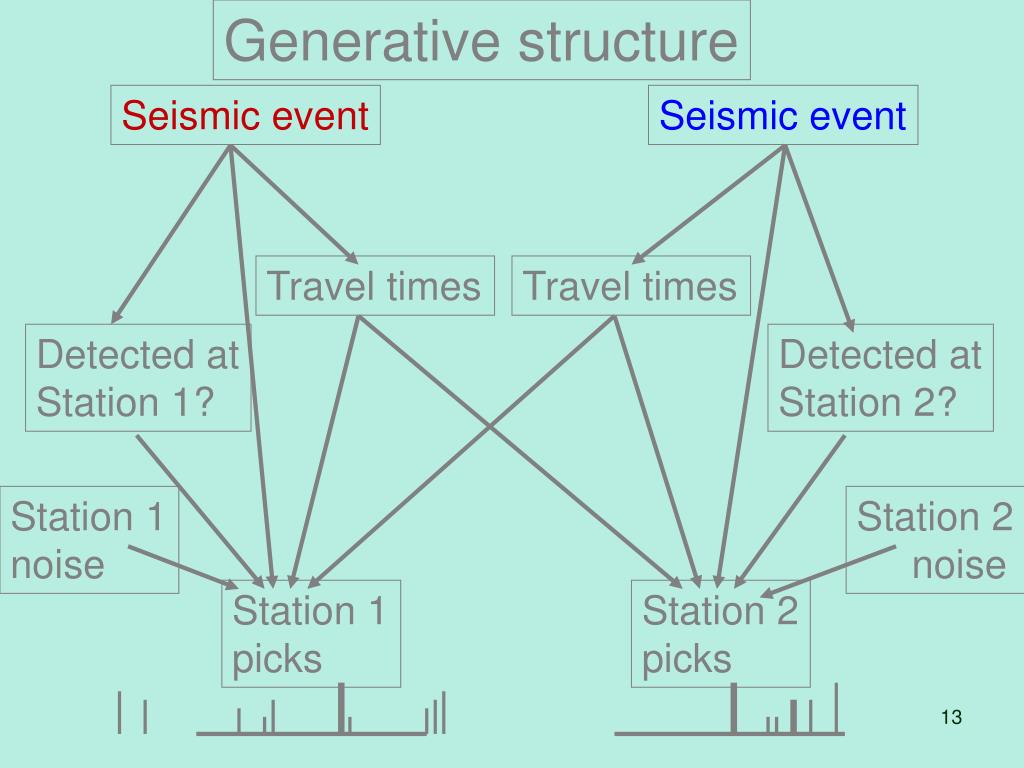 Generative structure

Seismic event

Seismic event

Travel times

Travel times

Detected at Station 1?

Detected at Station 2?

Station 1 noise

Station 2 noise

Station 1 picks

Station 2 picks

13